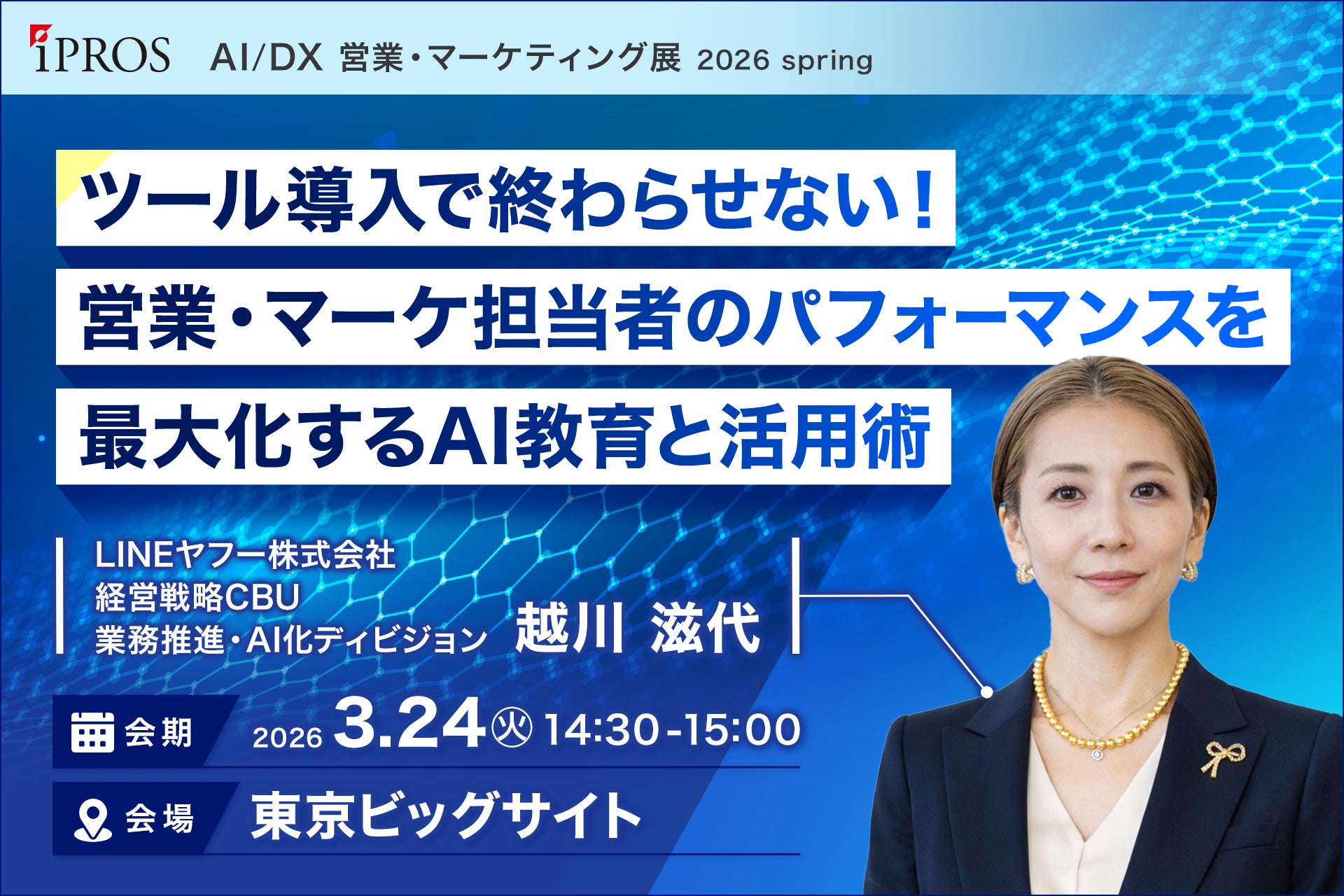 iPROS AI/DX 営業・マーケティング展 2026 spring

ツール導入で終わらせない!
営業・マーケ担当者のパフォーマンスを
最大化するAI教育と活用術

LINEヤフー株式会社
経営戦略CBU
業務推進・AI化ディビジョン 越川 滋代

会期 2026 3.24 火 14:30-15:00

会場 東京ビッグサイト